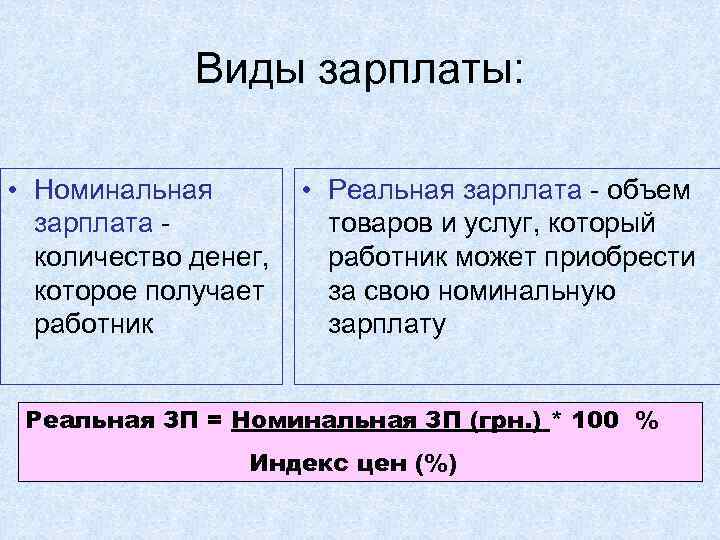 Виды зарплаты:

• Номинальная зарплата - количество денег, которое получает работник

• Реальная зарплата - объем товаров и услуг, который работник может приобрести за свою номинальную зарплату

Реальная ЗП = Номинальная ЗП (грн.) * 100 %

Индекс цен (%)